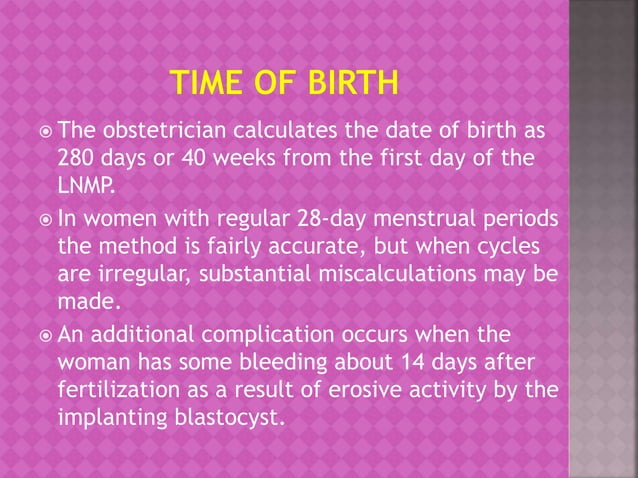 TIME OF BIRTH

The obstetrician calculates the date of birth as 280 days or 40 weeks from the first day of the LNMP.

In women with regular 28-day menstrual periods the method is fairly accurate, but when cycles are irregular, substantial miscalculations may be made.

An additional complication occurs when the woman has some bleeding about 14 days after fertilization as a result of erosive activity by the implanting blastocyst.